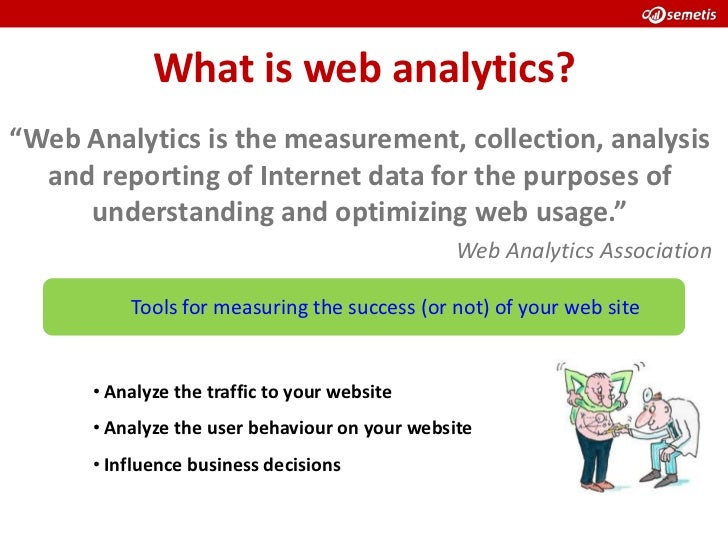 semetis

What is web analytics?

“Web Analytics is the measurement, collection, analysis and reporting of Internet data for the purposes of understanding and optimizing web usage.”

Web Analytics Association

Tools for measuring the success (or not) of your web site

• Analyze the traffic to your website
• Analyze the user behaviour on your website
• Influence business decisions